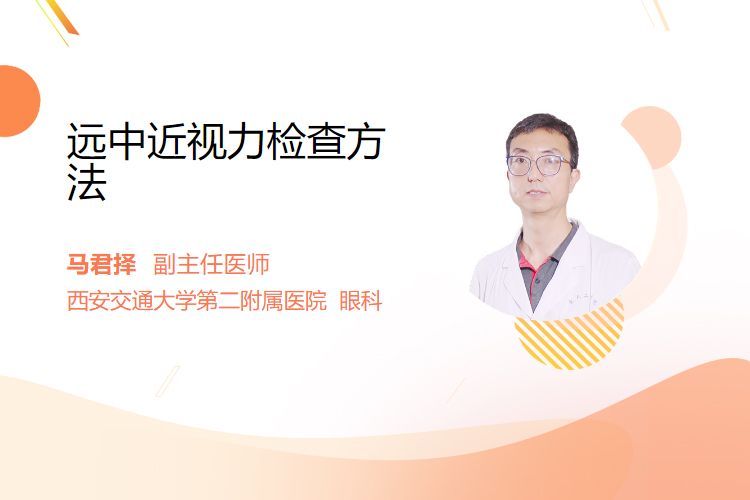 远中近视力检查方法

马君择　副主任医师
西安交通大学第二附属医院　眼科